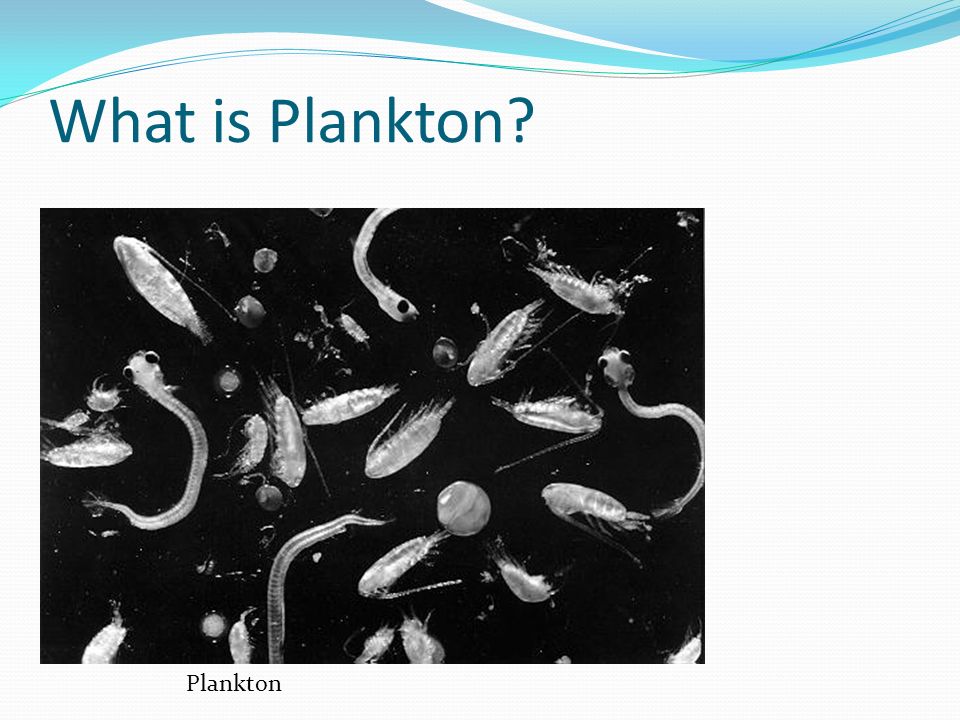 What is Plankton?

Plankton